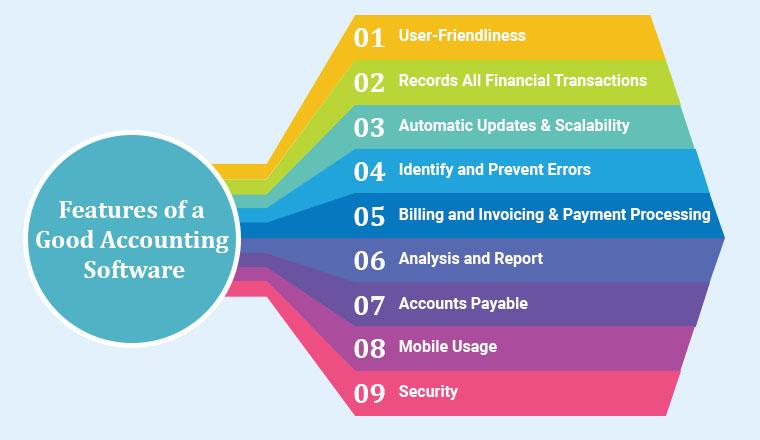 Features of a Good Accounting Software

01 User-Friendliness

02 Records All Financial Transactions

03 Automatic Updates & Scalability

04 Identify and Prevent Errors

05 Billing and Invoicing & Payment Processing

06 Analysis and Report

07 Accounts Payable

08 Mobile Usage

09 Security